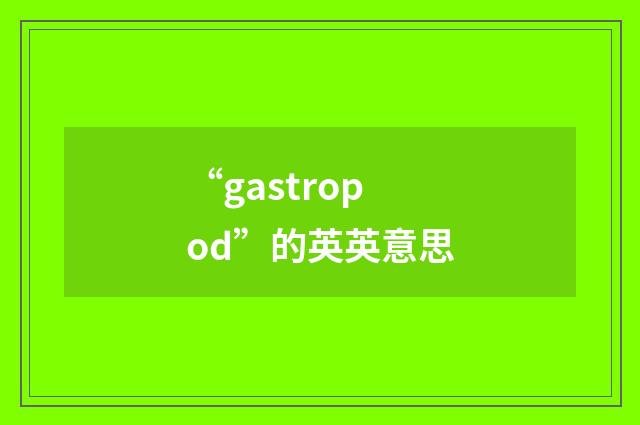 “gastropod”的英英意思